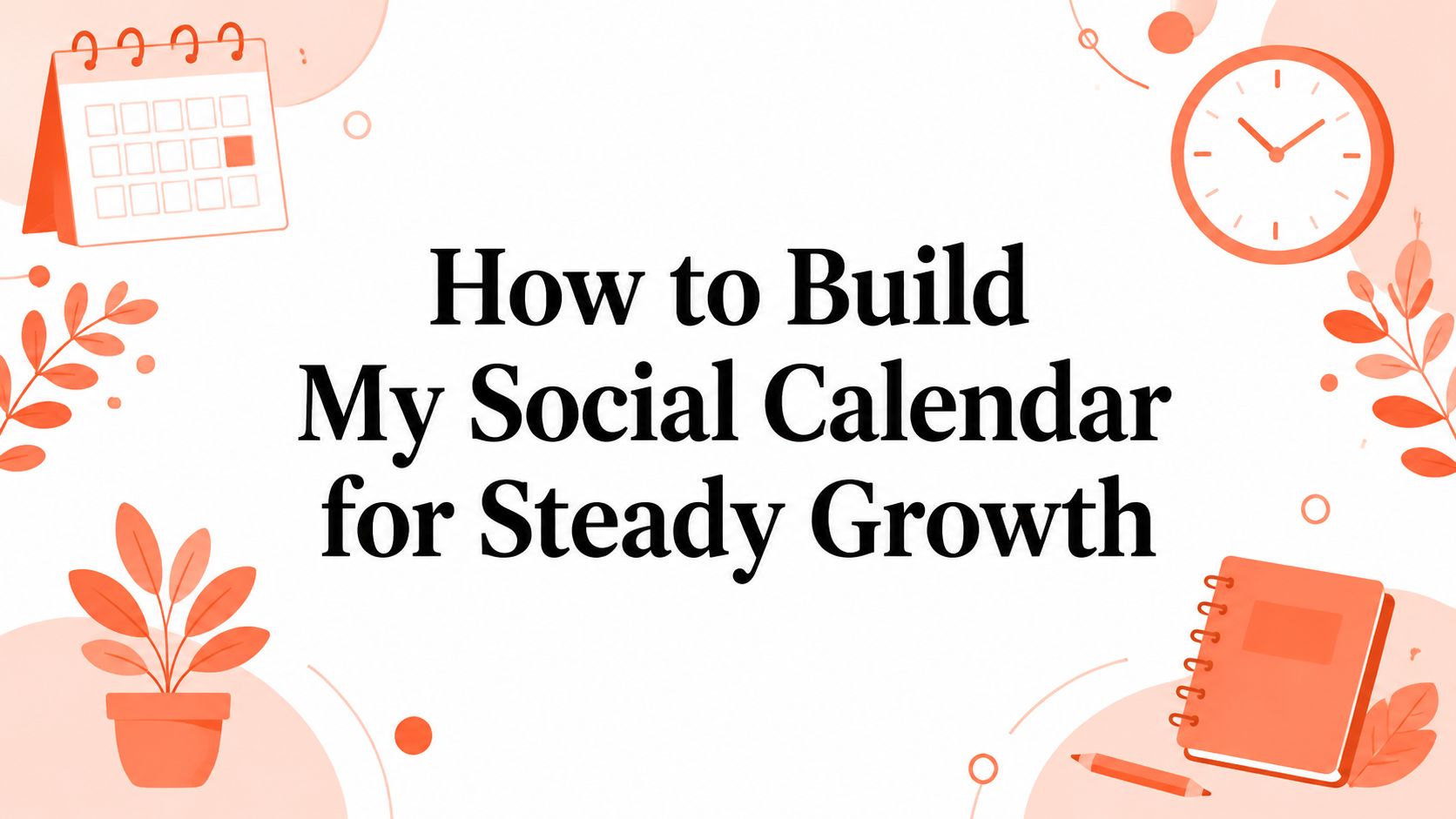 How to Build
My Social Calendar
for Steady Growth